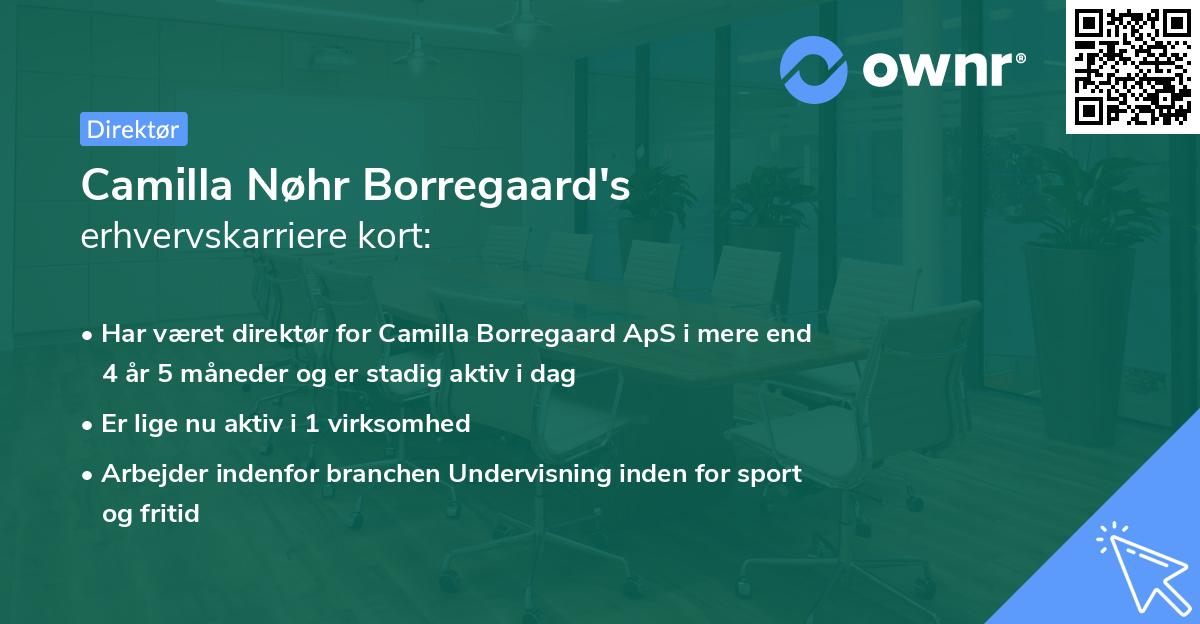 ownr®

Direktør

Camilla Nøhr Borregaard's
erhvervskarriere kort:

• Har været direktør for Camilla Borregaard ApS i mere end 4 år 5 måneder og er stadig aktiv i dag
• Er lige nu aktiv i 1 virksomhed
• Arbejder indenfor branchen Undervisning inden for sport og fritid